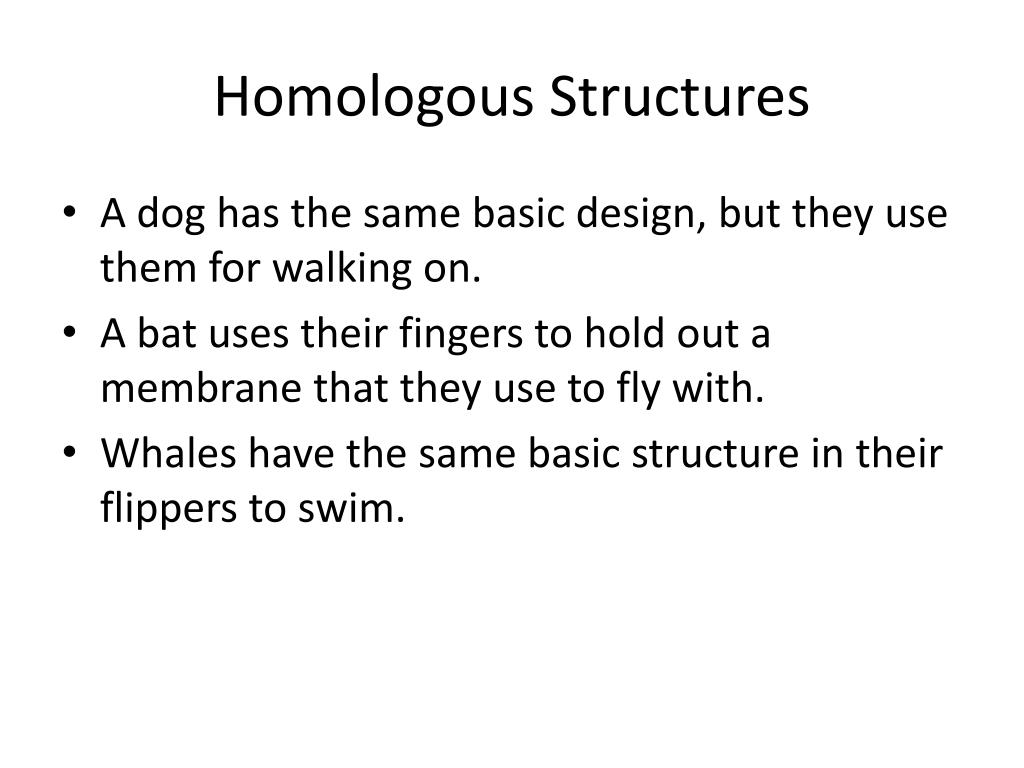 Homologous Structures

• A dog has the same basic design, but they use them for walking on.
• A bat uses their fingers to hold out a membrane that they use to fly with.
• Whales have the same basic structure in their flippers to swim.